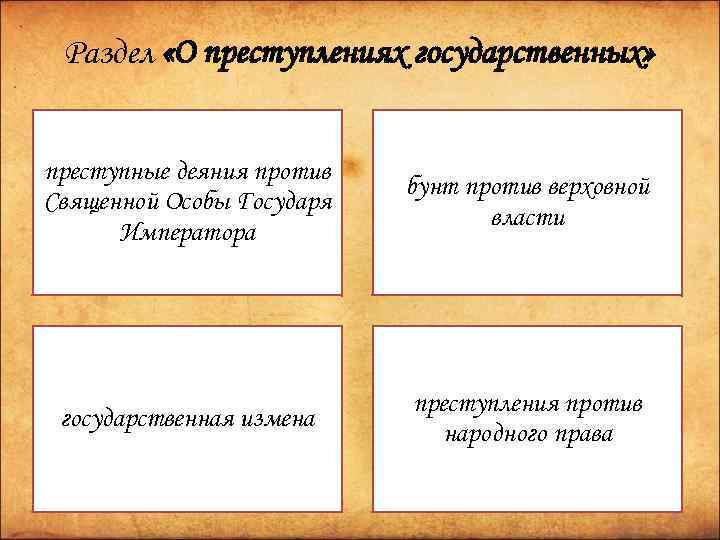 Раздел «О преступлениях государственных»

преступные деяния против Священной Особы Государя Императора

бунт против верховной власти

государственная измена

преступления против народного права